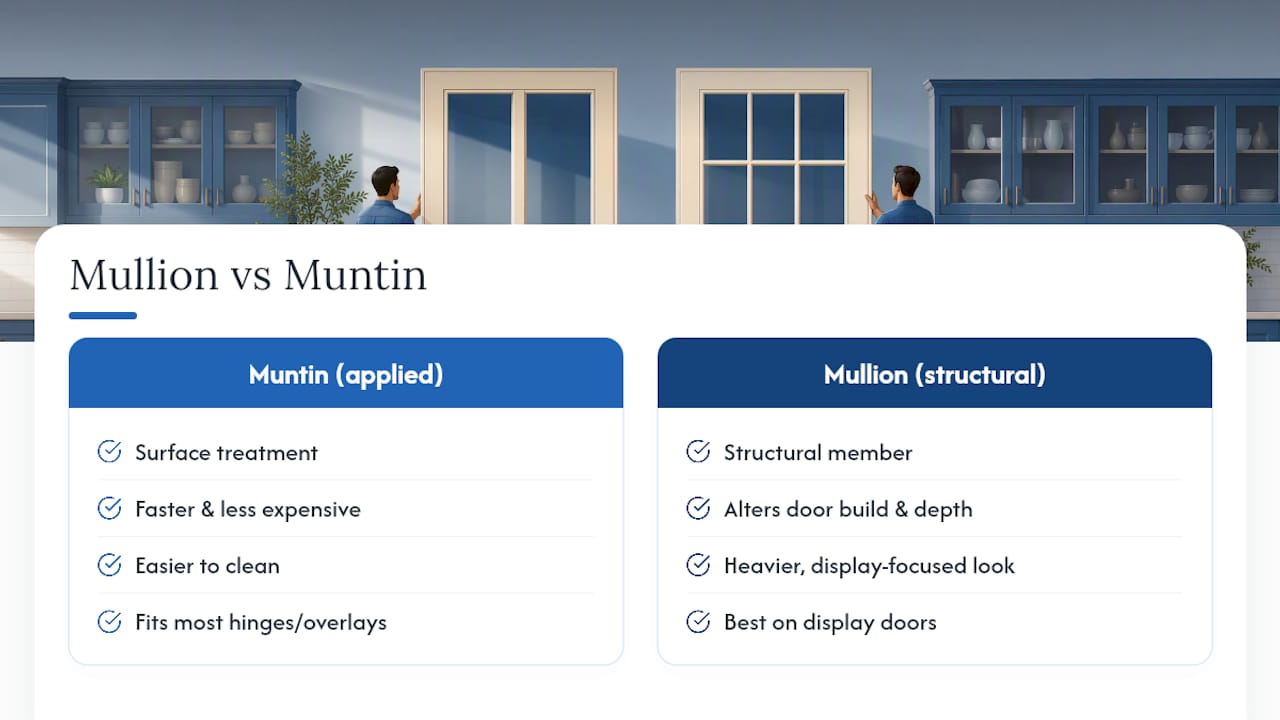 Mullion vs Muntin

Muntin (applied)

Surface treatment

Faster & less expensive

Easier to clean

Fits most hinges/overlays

Mullion (structural)

Structural member

Alters door build & depth

Heavier, display-focused look

Best on display doors